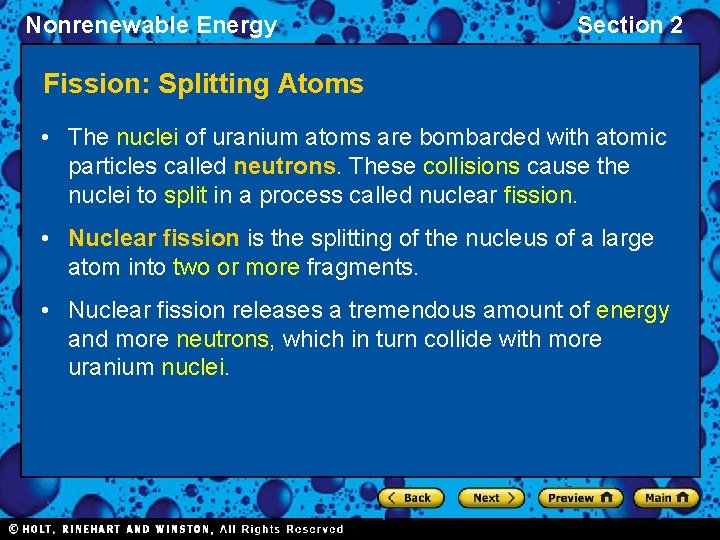 Nonrenewable Energy

Section 2

Fission: Splitting Atoms

• The nuclei of uranium atoms are bombarded with atomic particles called neutrons. These collisions cause the nuclei to split in a process called nuclear fission.

• Nuclear fission is the splitting of the nucleus of a large atom into two or more fragments.

• Nuclear fission releases a tremendous amount of energy and more neutrons, which in turn collide with more uranium nuclei.

Back Next Preview Main

© HOLT, RINEHART AND WINSTON, All Rights Reserved